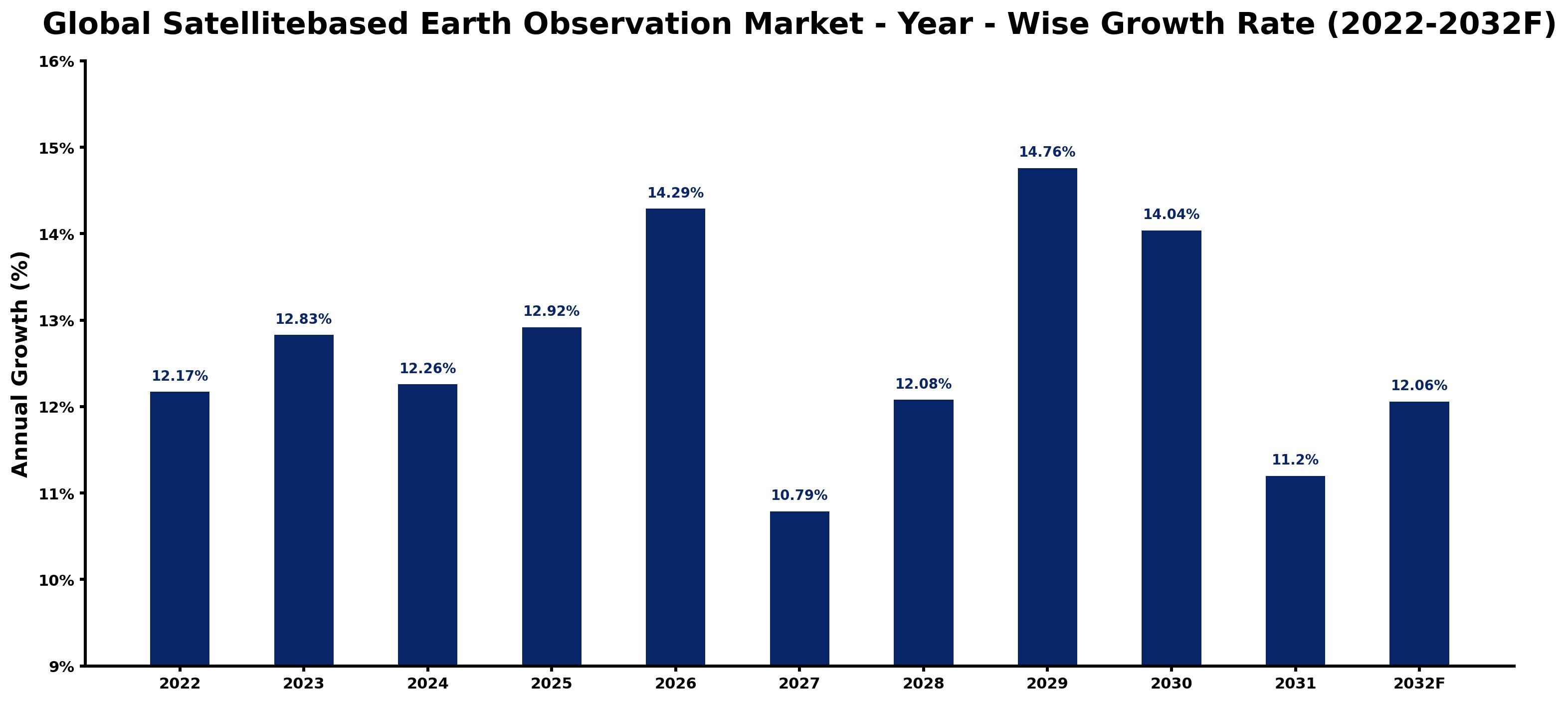 Global Satellitebased Earth Observation Market - Year - Wise Growth Rate (2022-2032F)

Annual Growth (%)

16%
15%
14%
13%
12%
11%
10%
9%

12.17%
12.83%
12.26%
12.92%
14.29%
10.79%
12.08%
14.76%
14.04%
11.2%
12.06%

2022
2023
2024
2025
2026
2027
2028
2029
2030
2031
2032F